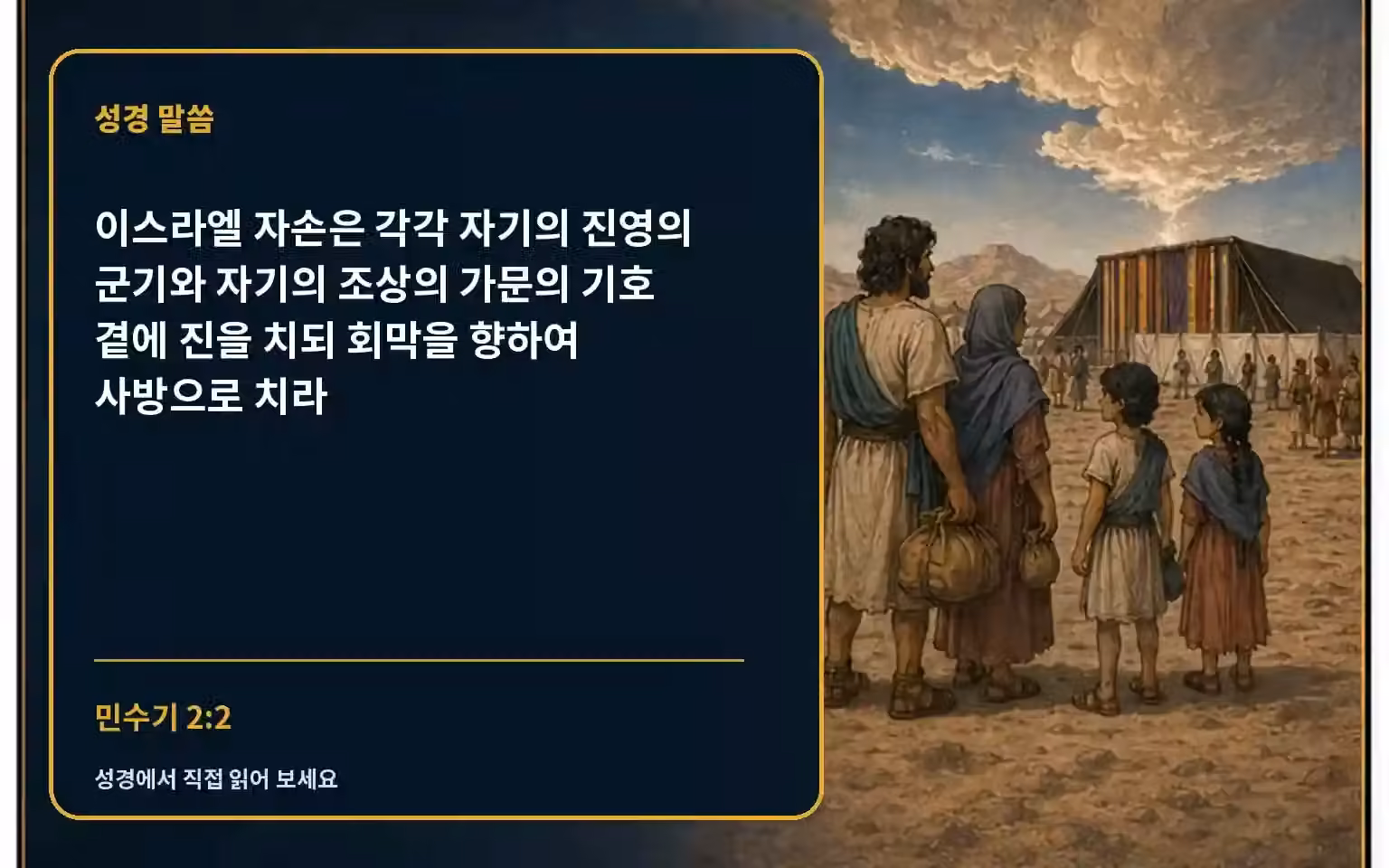 성경 말씀

이스라엘 자손은 각각 자기의 진영의 군기와 자기의 조상의 가문의 기호 곁에 진을 치되 회막을 향하여 사방으로 치라

민수기 2:2

성경에서 직접 읽어 보세요